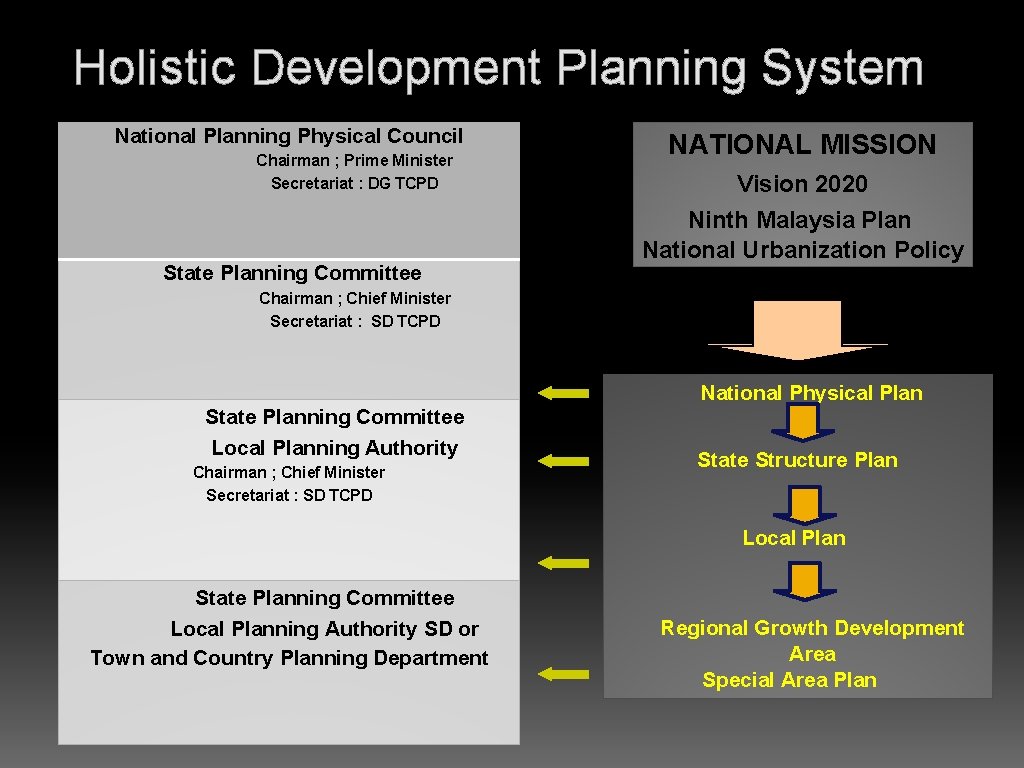 Holistic Development Planning System

National Planning Physical Council
Chairman ; Prime Minister
Secretariat : DG TCPD

State Planning Committee
Chairman ; Chief Minister
Secretariat : SD TCPD

State Planning Committee
Local Planning Authority
Chairman ; Chief Minister
Secretariat : SD TCPD

State Planning Committee
Local Planning Authority SD or
Town and Country Planning Department

NATIONAL MISSION
Vision 2020
Ninth Malaysia Plan
National Urbanization Policy

National Physical Plan

State Structure Plan

Local Plan

Regional Growth Development Area
Special Area Plan